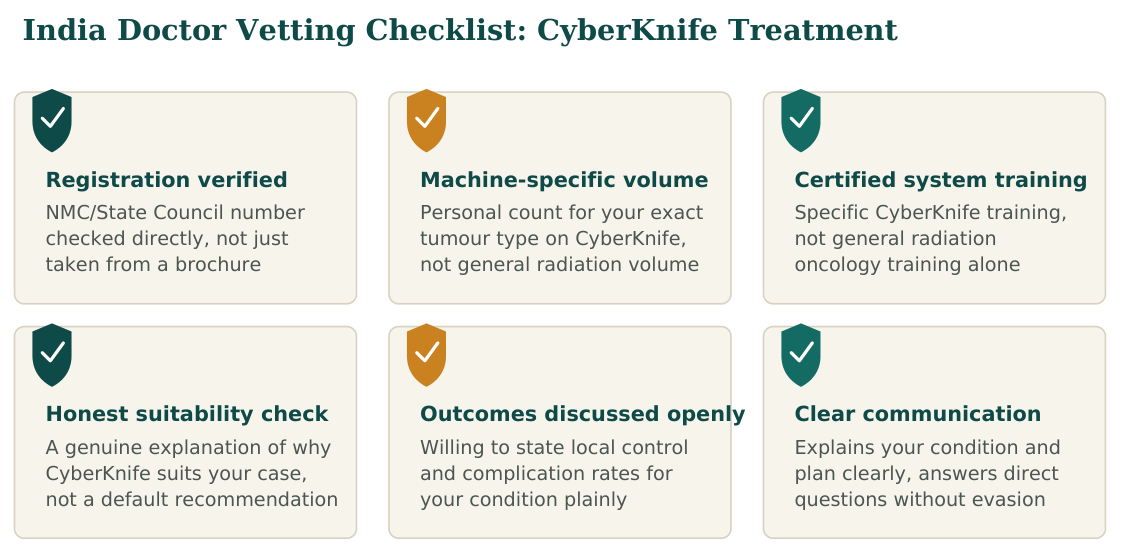 India Doctor Vetting Checklist: CyberKnife Treatment

Registration verified
NMC/State Council number checked directly, not just taken from a brochure

Machine-specific volume
Personal count for your exact tumour type on CyberKnife, not general radiation volume

Certified system training
Specific CyberKnife training, not general radiation oncology training alone

Honest suitability check
A genuine explanation of why CyberKnife suits your case, not a default recommendation

Outcomes discussed openly
Willing to state local control and complication rates for your condition plainly

Clear communication
Explains your condition and plan clearly, answers direct questions without evasion